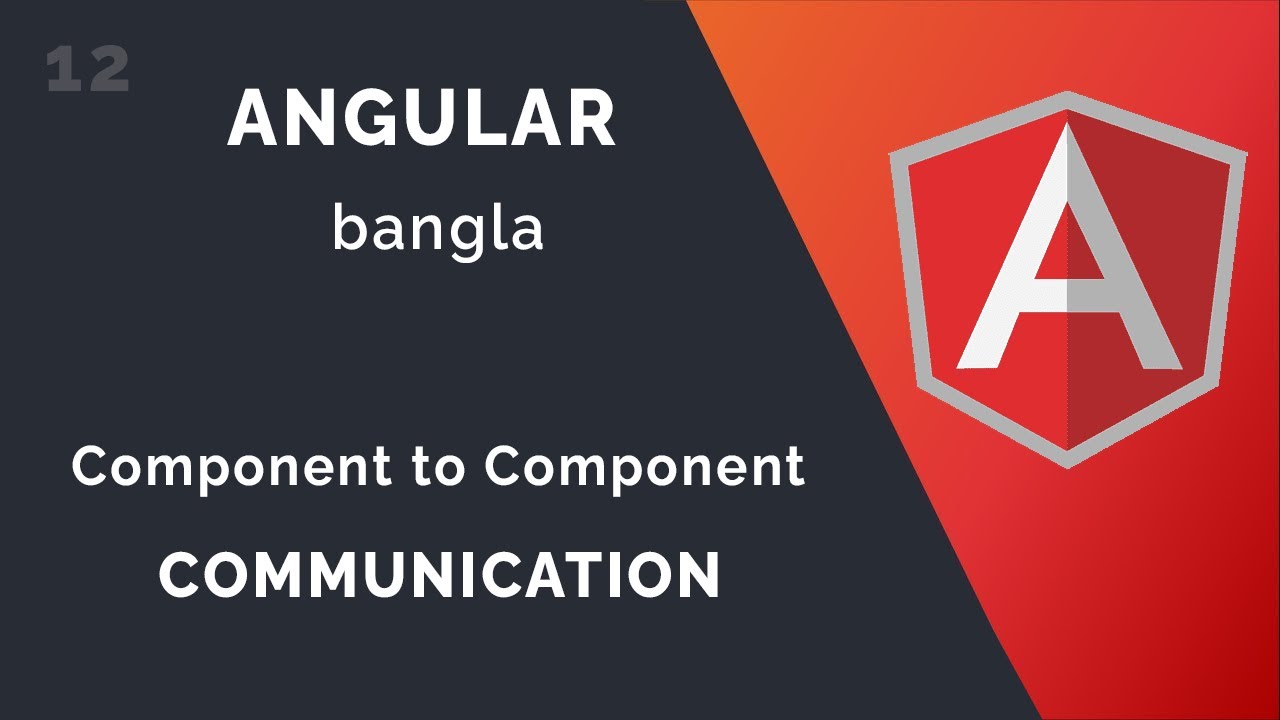 12

ANGULAR
bangla

Component to Component
COMMUNICATION

A